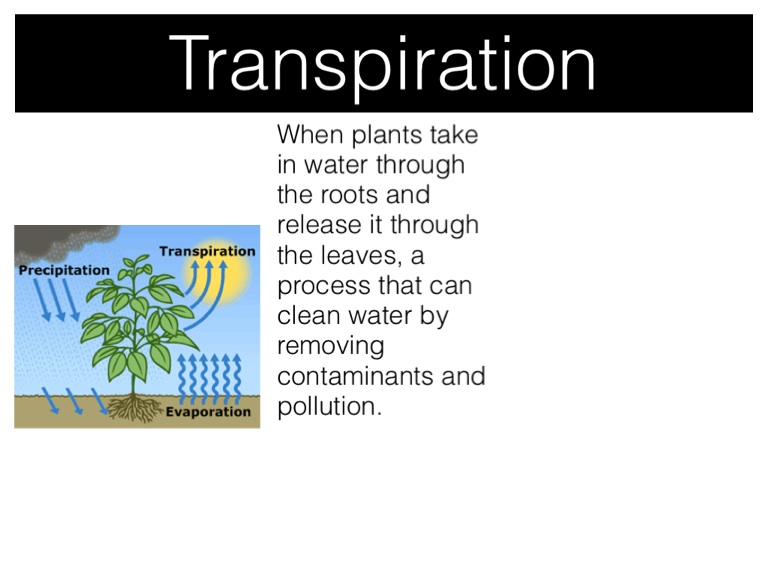 Transpiration

Precipitation

Transpiration

Evaporation

When plants take in water through the roots and release it through the leaves, a process that can clean water by removing contaminants and pollution.